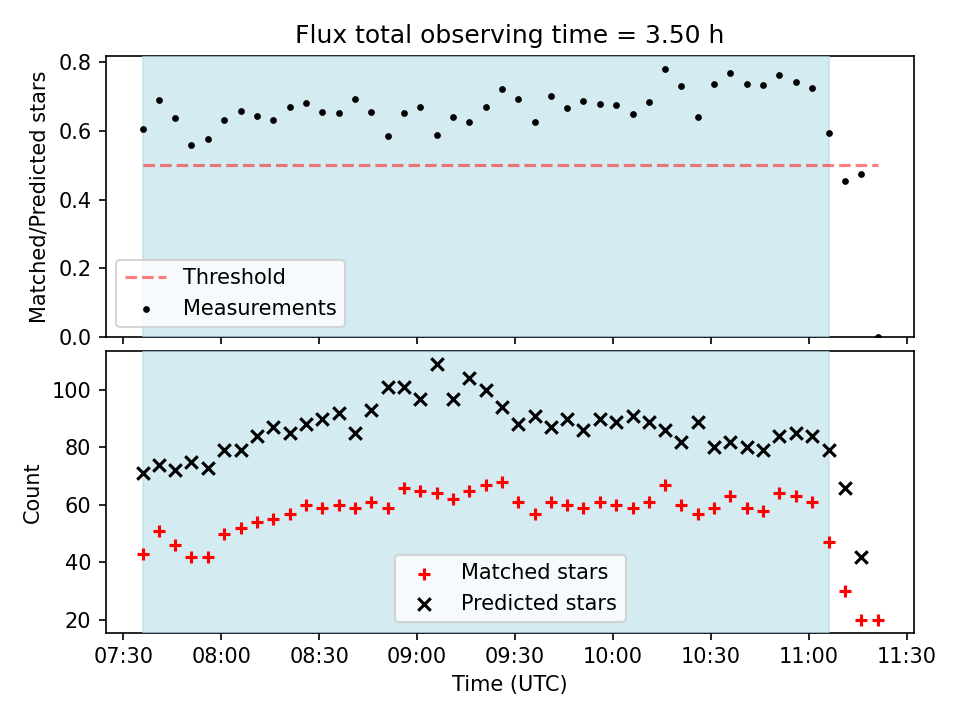 Flux total observing time = 3.50 h

Matched/Predicted stars

0.8
0.6
0.4
0.2
0.0

Threshold
Measurements

Count

100
80
60
40
20

Matched stars
Predicted stars

07:30 08:00 08:30 09:00 09:30 10:00 10:30 11:00 11:30

Time (UTC)